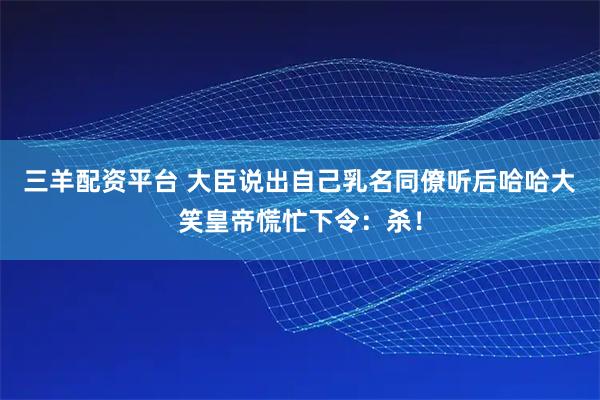 三羊配资平台 大臣说出自己乳名同僚听后哈哈大笑皇帝慌忙下令：杀！